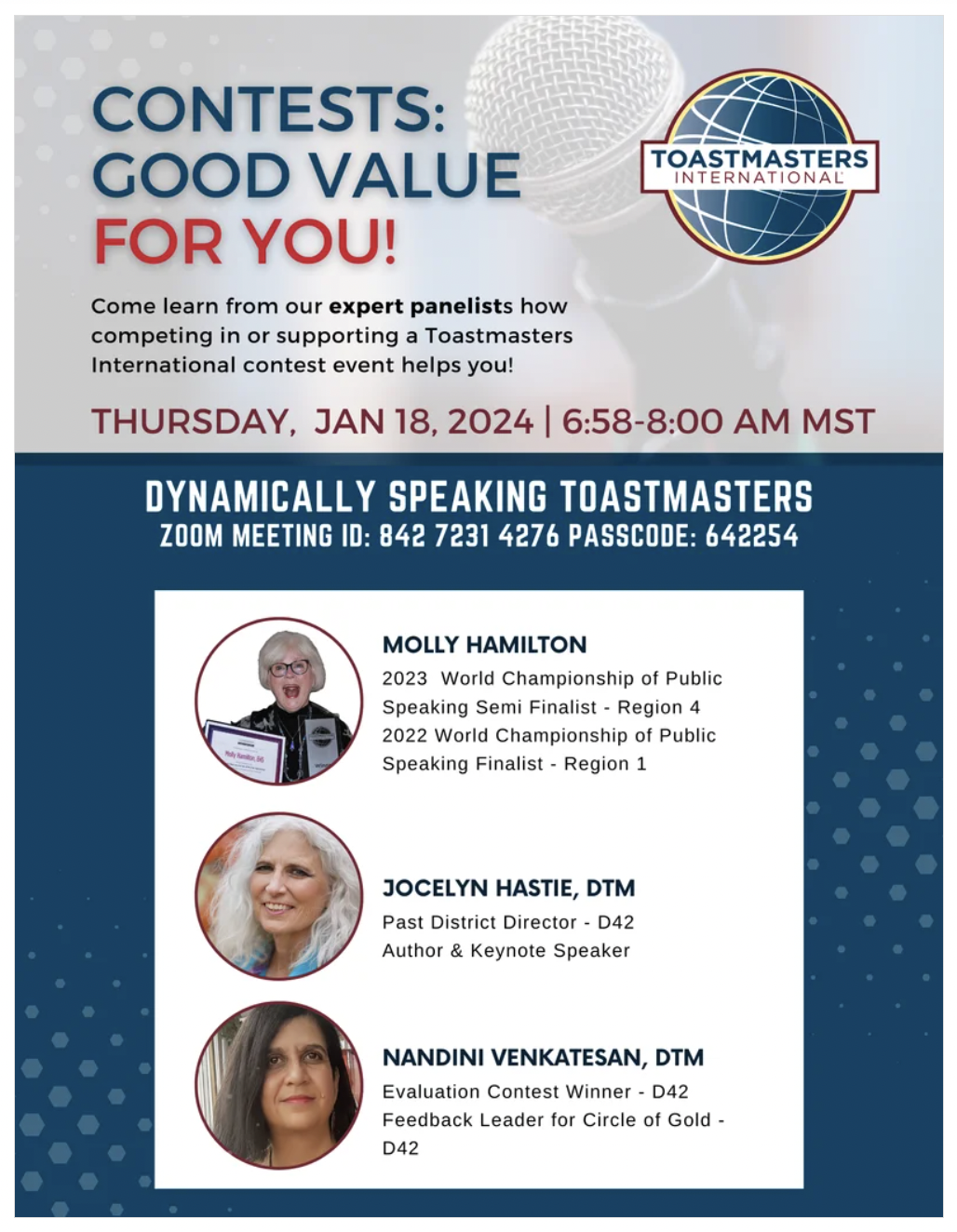 CONTESTS: GOOD VALUE FOR YOU!

TOASTMASTERS INTERNATIONAL

Come learn from our expert panelists how competing in or supporting a Toastmasters International contest event helps you!

THURSDAY, JAN 18, 2024 | 6:58-8:00 AM MST

DYNAMICALLY SPEAKING TOASTMASTERS
ZOOM MEETING ID: 842 7231 4276 PASSCODE: 642254

MOLLY HAMILTON
2023 World Championship of Public Speaking Semi Finalist - Region 4
2022 World Championship of Public Speaking Finalist - Region 1

JOCELYN HASTIE, DTM
Past District Director - D42
Author & Keynote Speaker

NANDINI VENKATESAN, DTM
Evaluation Contest Winner - D42
Feedback Leader for Circle of Gold - D42